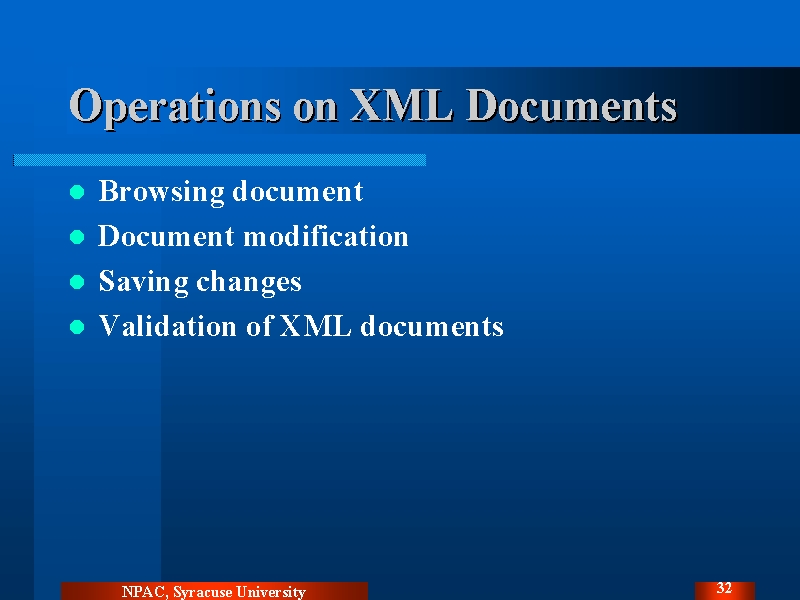 Operations on XML Documents

- Browsing document
- Document modification
- Saving changes
- Validation of XML documents

NPAC, Syracuse University

32